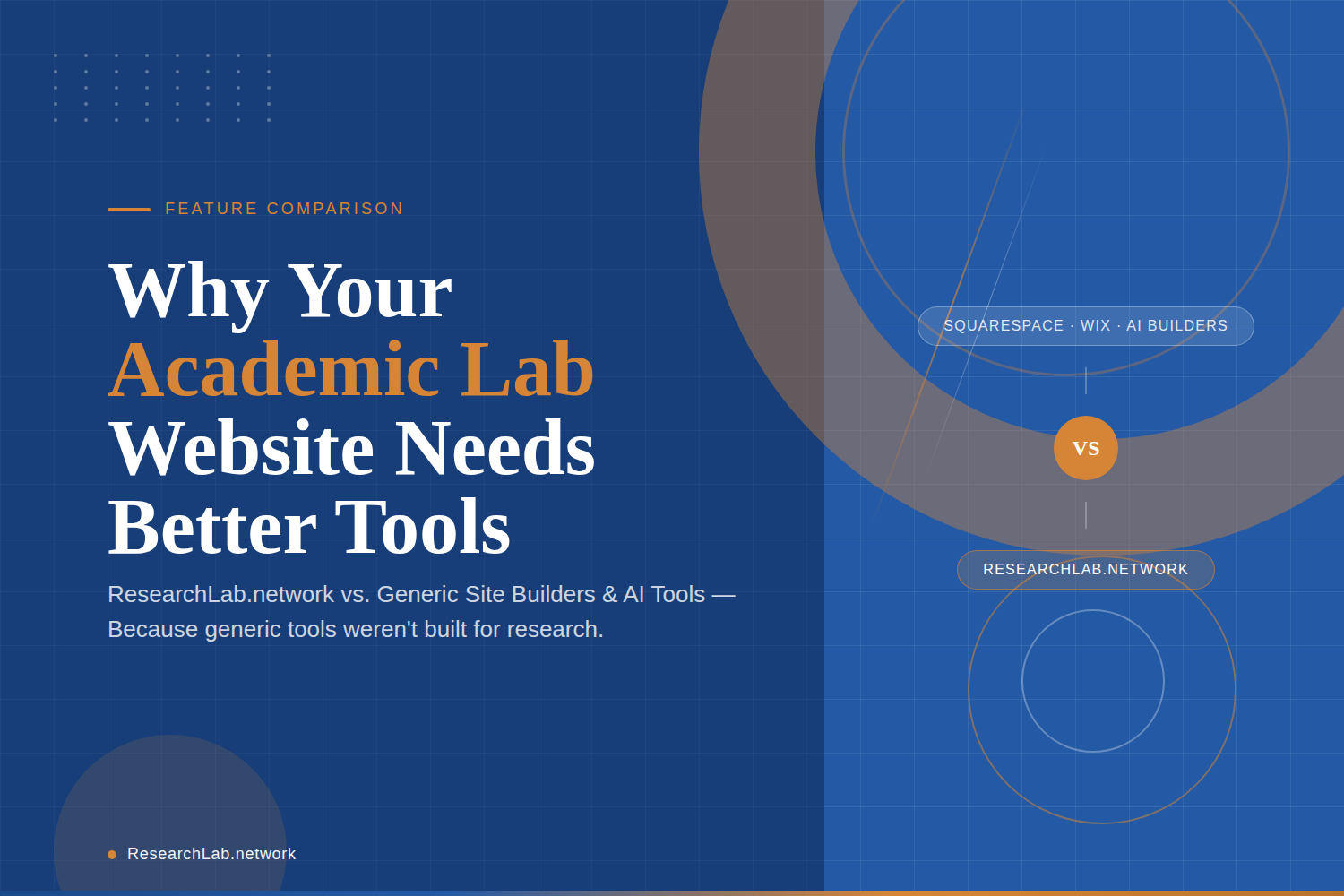 FEATURE COMPARISON

Why Your Academic Lab Website Needs Better Tools

ResearchLab.network vs. Generic Site Builders & AI Tools — Because generic tools weren't built for research.

ResearchLab.network

SQUARESPACE · WIX · AI BUILDERS

VS

RESEARCHLAB.NETWORK